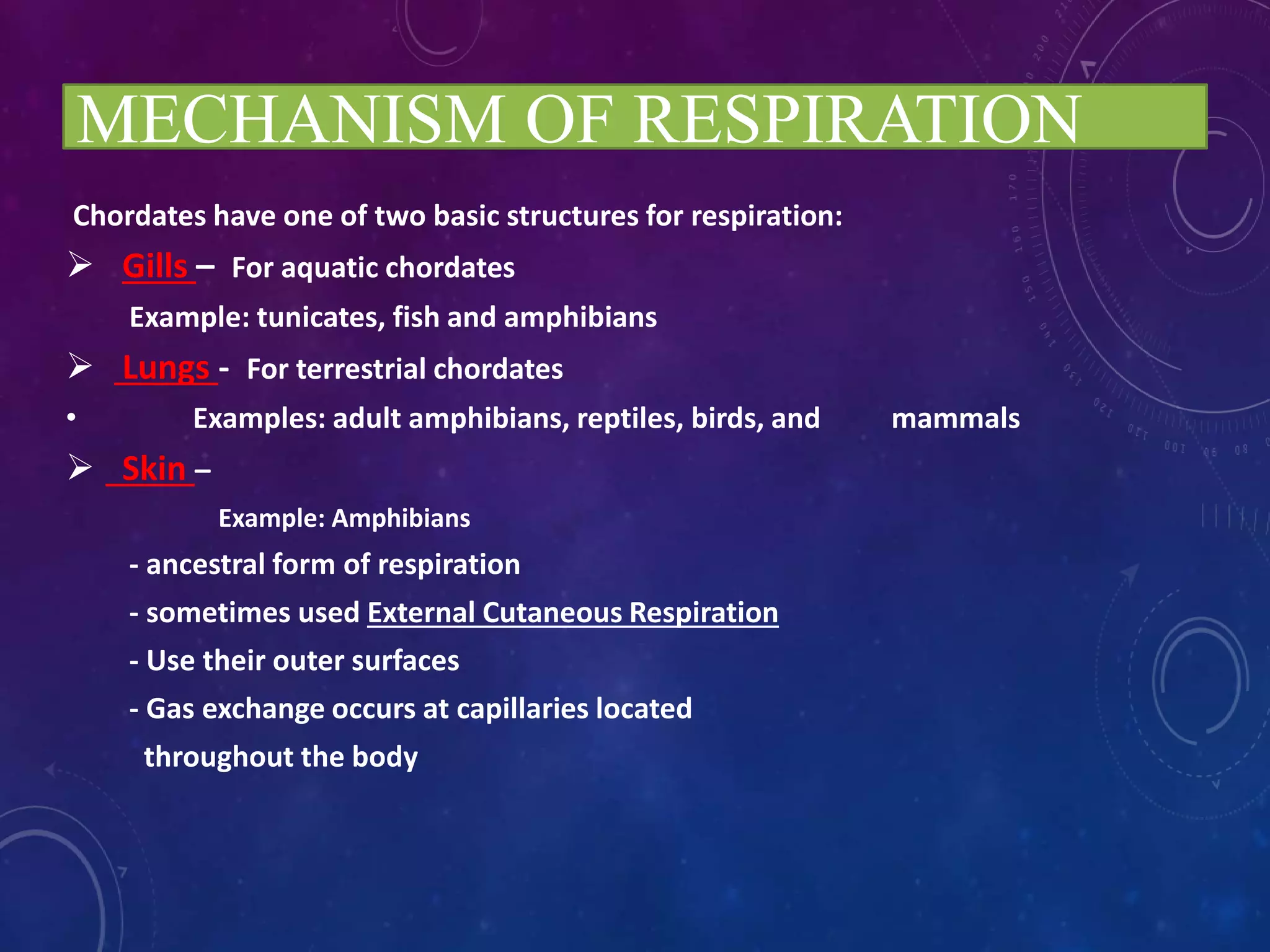 MECHANISM OF RESPIRATION

Chordates have one of two basic structures for respiration:

➢ Gills – For aquatic chordates

Example: tunicates, fish and amphibians

➢ Lungs - For terrestrial chordates

• Examples: adult amphibians, reptiles, birds, and mammals

➢ Skin –

Example: Amphibians

- ancestral form of respiration

- sometimes used External Cutaneous Respiration

- Use their outer surfaces

- Gas exchange occurs at capillaries located throughout the body